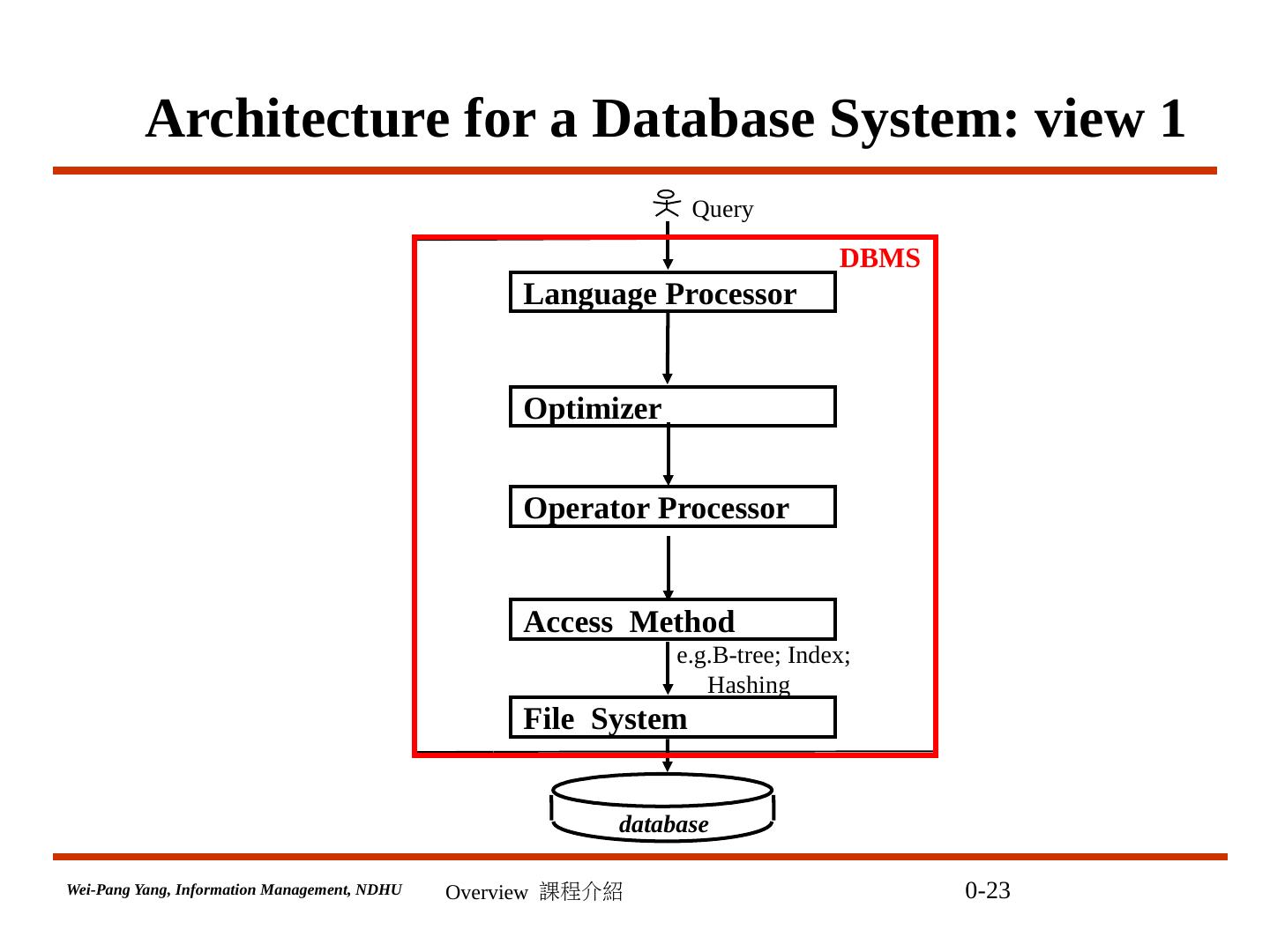 Architecture for a Database System: view 1

Query

DBMS

Language Processor

Optimizer

Operator Processor

Access Method

e.g.B-tree; Index; Hashing

File System

database

Wei-Pang Yang, Information Management, NDHU

Overview 課程介紹

0-23